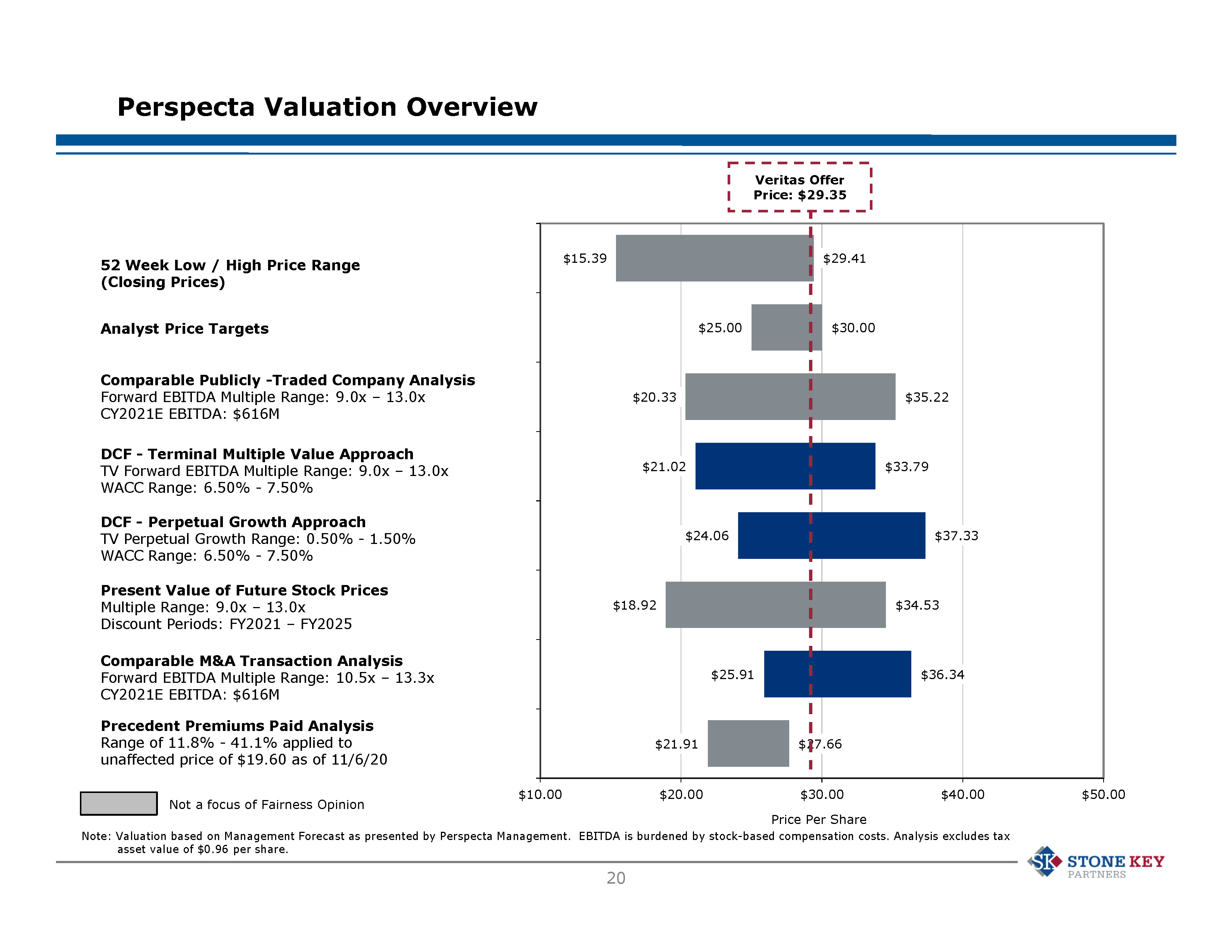 Perspecta Valuation Overview

Veritas Offer Price: $29.35

52 Week Low / High Price Range (Closing Prices)

Analyst Price Targets

Comparable Publicly -Traded Company Analysis
Forward EBITDA Multiple Range: 9.0x – 13.0x
CY2021E EBITDA: $616M

DCF - Terminal Multiple Value Approach
TV Forward EBITDA Multiple Range: 9.0x – 13.0x
WACC Range: 6.50% - 7.50%

DCF - Perpetual Growth Approach
TV Perpetual Growth Range: 0.50% - 1.50%
WACC Range: 6.50% - 7.50%

Present Value of Future Stock Prices
Multiple Range: 9.0x – 13.0x
Discount Periods: FY2021 – FY2025

Comparable M&A Transaction Analysis
Forward EBITDA Multiple Range: 10.5x – 13.3x
CY2021E EBITDA: $616M

Precedent Premiums Paid Analysis
Range of 11.8% - 41.1% applied to unaffected price of $19.60 as of 11/6/20

$15.39 $29.41
$25.00 $30.00
$20.33 $35.22
$21.02 $33.79
$24.06 $37.33
$18.92 $34.53
$25.91 $36.34
$21.91 $27.66

$10.00 $20.00 $30.00 $40.00 $50.00
Price Per Share

Not a focus of Fairness Opinion

Note: Valuation based on Management Forecast as presented by Perspecta Management. EBITDA is burdened by stock-based compensation costs. Analysis excludes tax asset value of $0.96 per share.

SK STONE KEY PARTNERS

20